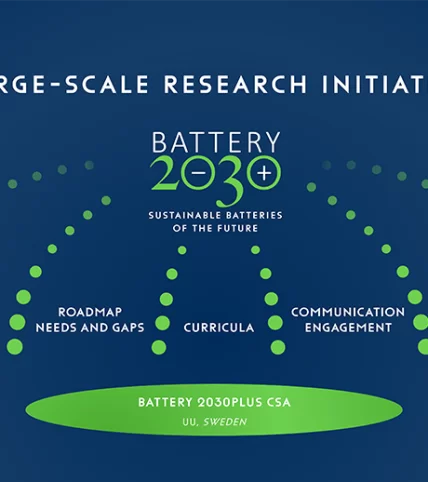 RGE-SCALE RESEARCH INITIAT

BATTERY
2030+
SUSTAINABLE BATTERIES
OF THE FUTURE

ROADMAP
NEEDS AND GAPS

CURRICULA

COMMUNICATION
ENGAGEMENT

BATTERY 2030PLUS CSA
UU, SWEDEN